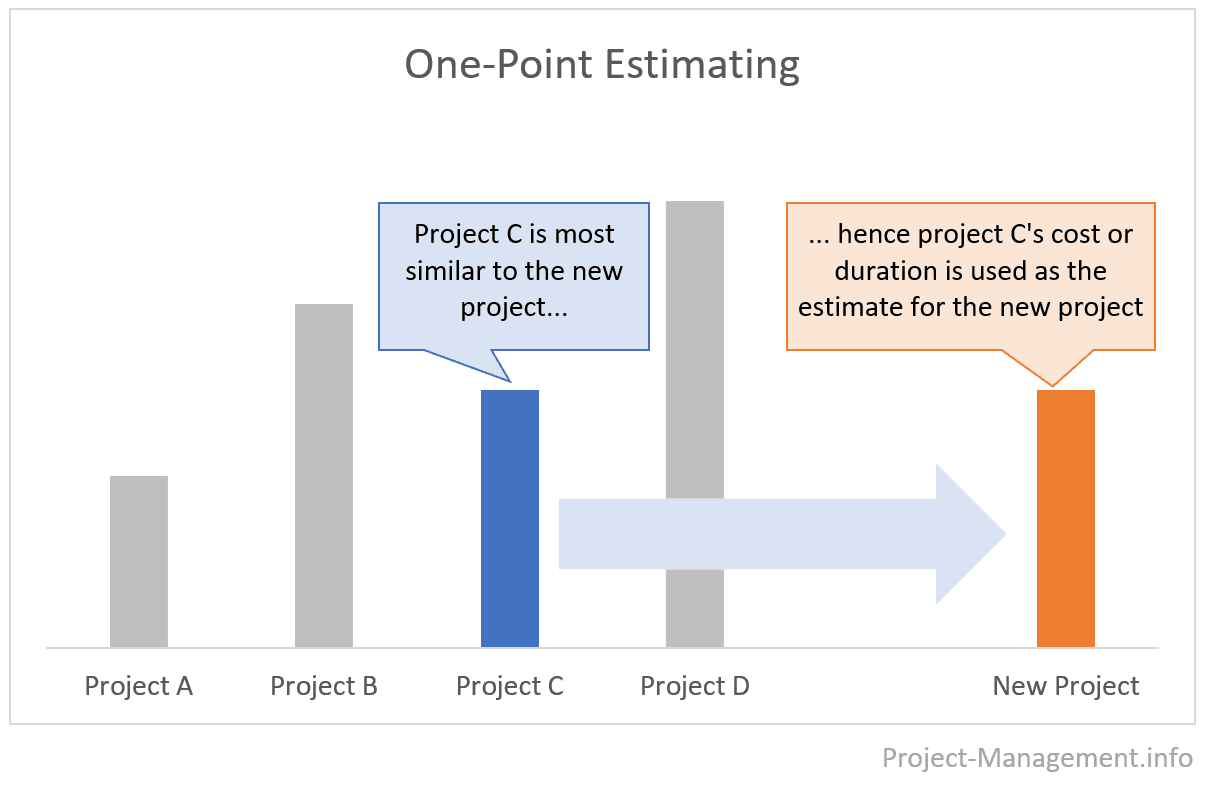 One-Point Estimating

Project C is most similar to the new project...

... hence project C's cost or duration is used as the estimate for the new project

Project A

Project B

Project C

Project D

New Project

Project-Management.info